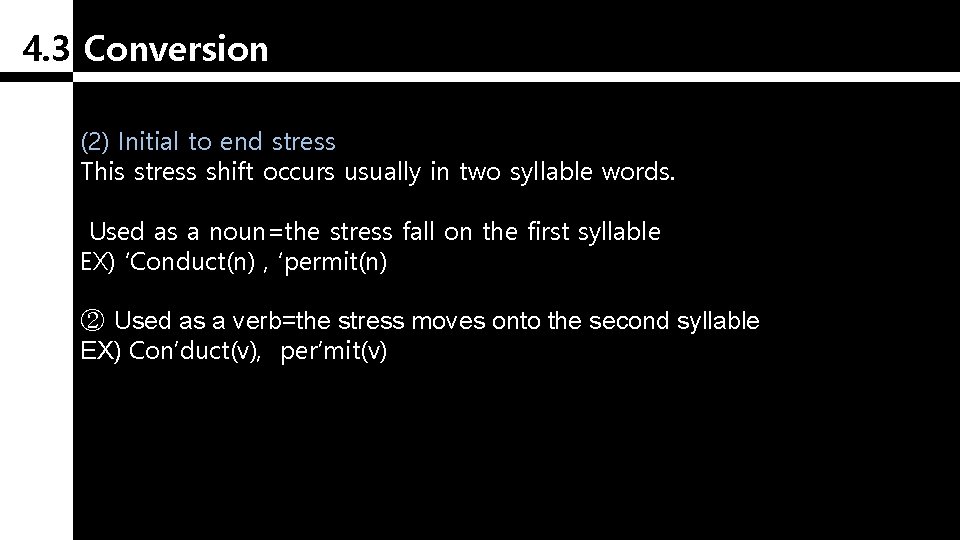 4.3 Conversion

(2) Initial to end stress
This stress shift occurs usually in two syllable words.

Used as a noun=the stress fall on the first syllable
EX) ‘Conduct(n) , ‘permit(n)

② Used as a verb=the stress moves onto the second syllable
EX) Con’duct(v), per’mit(v)